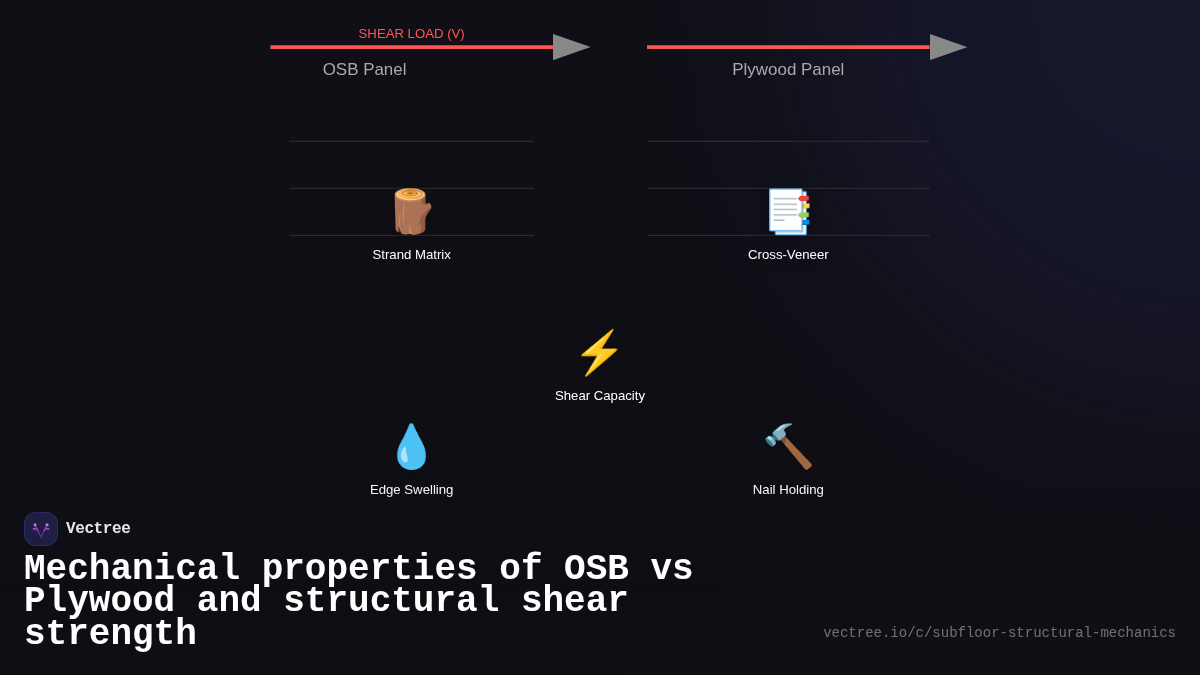 SHEAR LOAD (V)

OSB Panel

Plywood Panel

Strand Matrix

Cross-Veneer

Shear Capacity

Edge Swelling

Nail Holding

Vectree

Mechanical properties of OSB vs Plywood and structural shear strength

vectree.io/c/subfloor-structural-mechanics